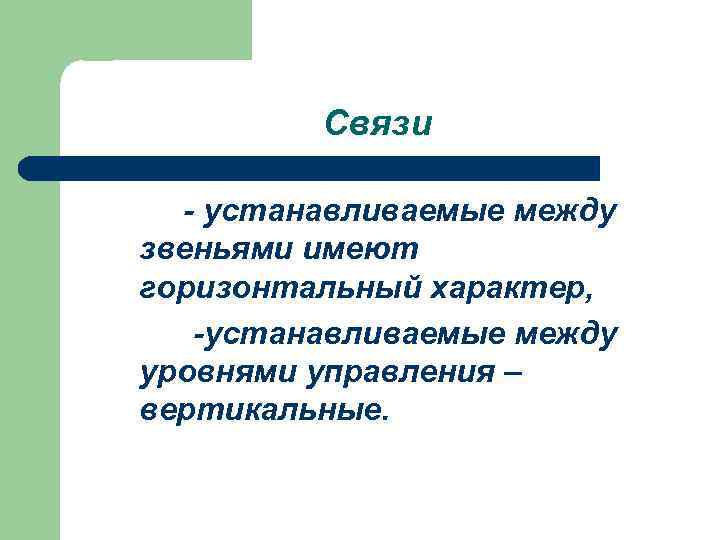 Связи

- устанавливаемые между звеньями имеют горизонтальный характер,

-устанавливаемые между уровнями управления – вертикальные.